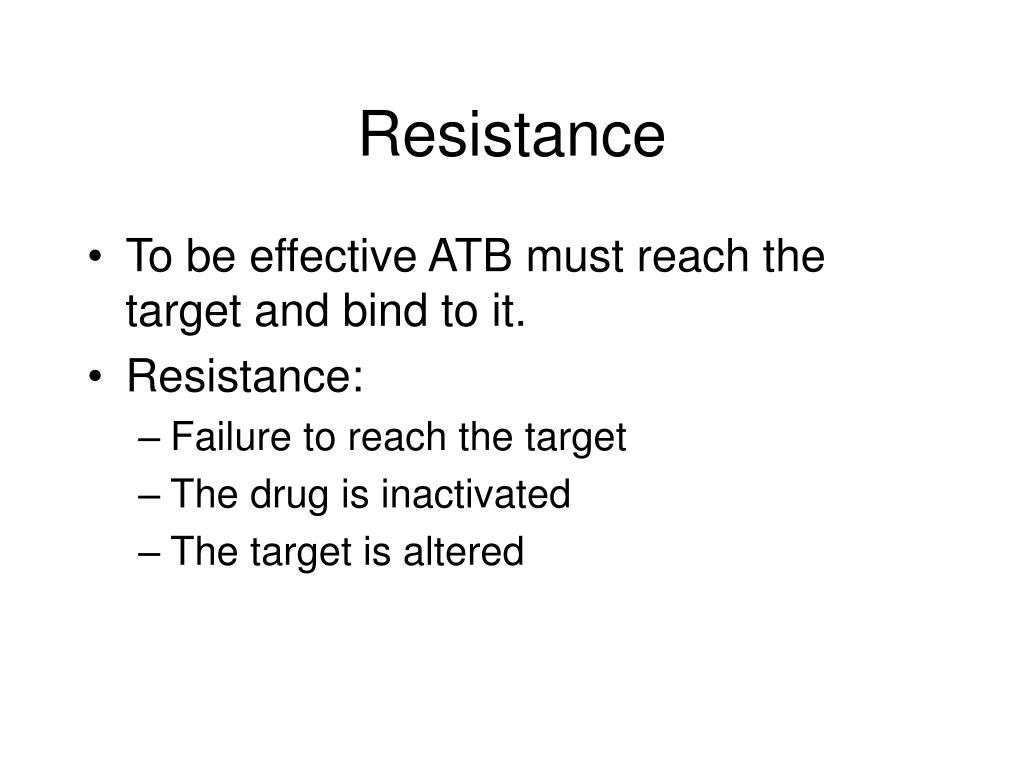 Resistance

• To be effective ATB must reach the target and bind to it.
• Resistance:
– Failure to reach the target
– The drug is inactivated
– The target is altered